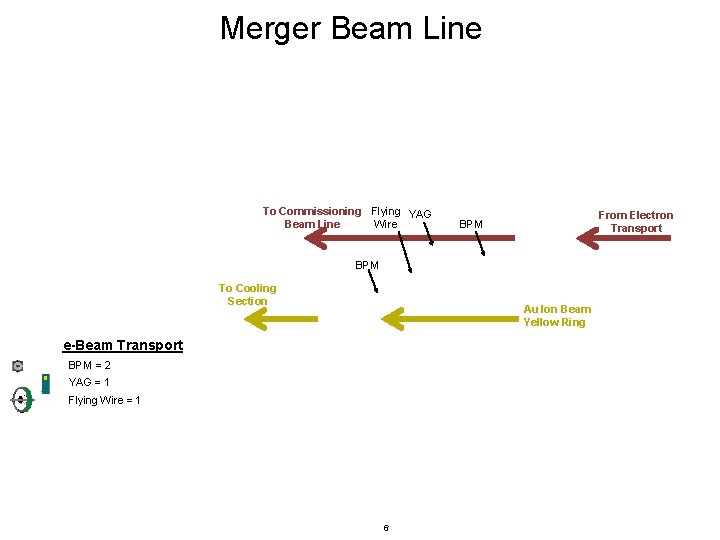 Merger Beam Line

To Commissioning Beam Line

Flying Wire

YAG

BPM

From Electron Transport

BPM

To Cooling Section

Au Ion Beam Yellow Ring

e-Beam Transport

BPM = 2

YAG = 1

Flying Wire = 1

6